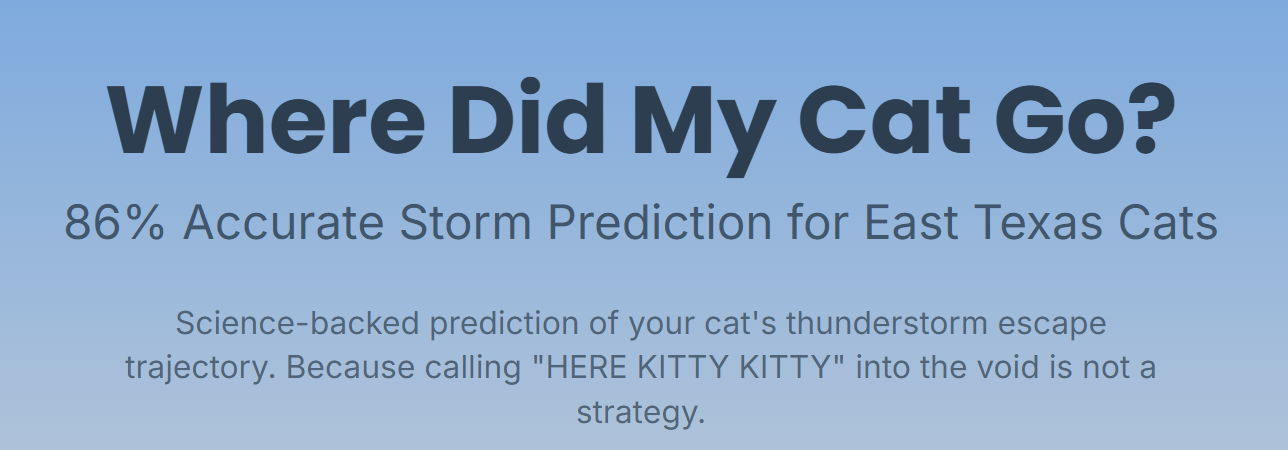 Where Did My Cat Go?

86% Accurate Storm Prediction for East Texas Cats

Science-backed prediction of your cat's thunderstorm escape trajectory. Because calling "HERE KITTY KITTY" into the void is not a strategy.